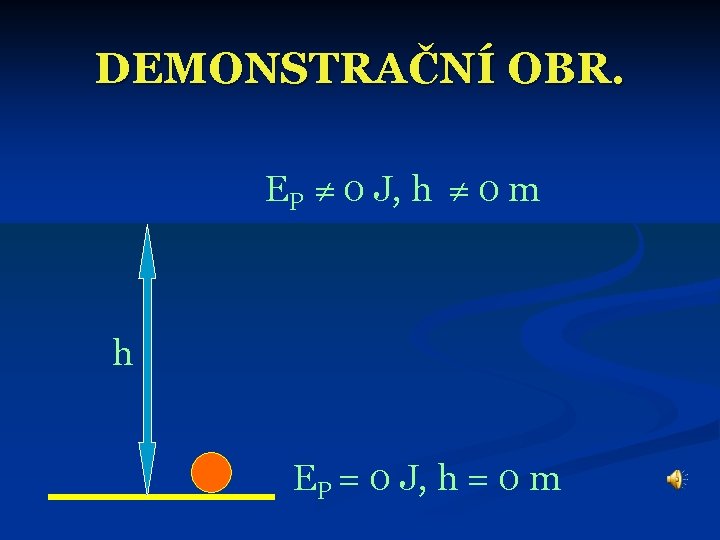 DEMONSTRAČNÍ OBR.

$E_P \neq 0$ J, h $\neq 0$ m

h

$E_P = 0$ J, h $= 0$ m